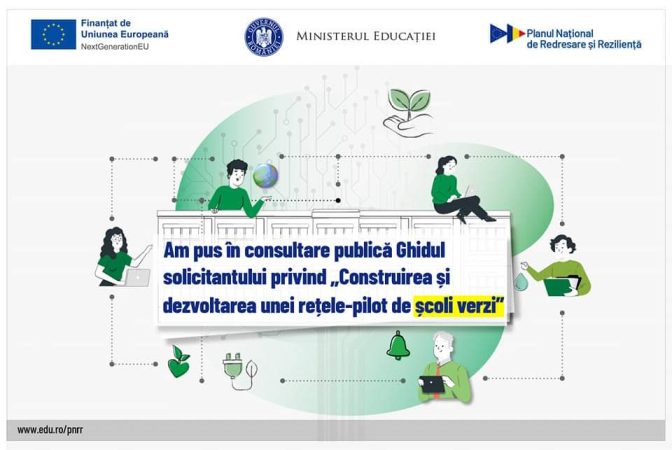 Finanțat de Uniunea Europeană
NextGenerationEU

GUVERNUL ROMÂNIEI

MINISTERUL EDUCAȚIEI

Planul Național de Redresare și Reziliență

Am pus în consultare publică Ghidul solicitantului privind „Construirea și dezvoltarea unei rețele-pilot de școli verzi”

www.edu.ro/pnrr